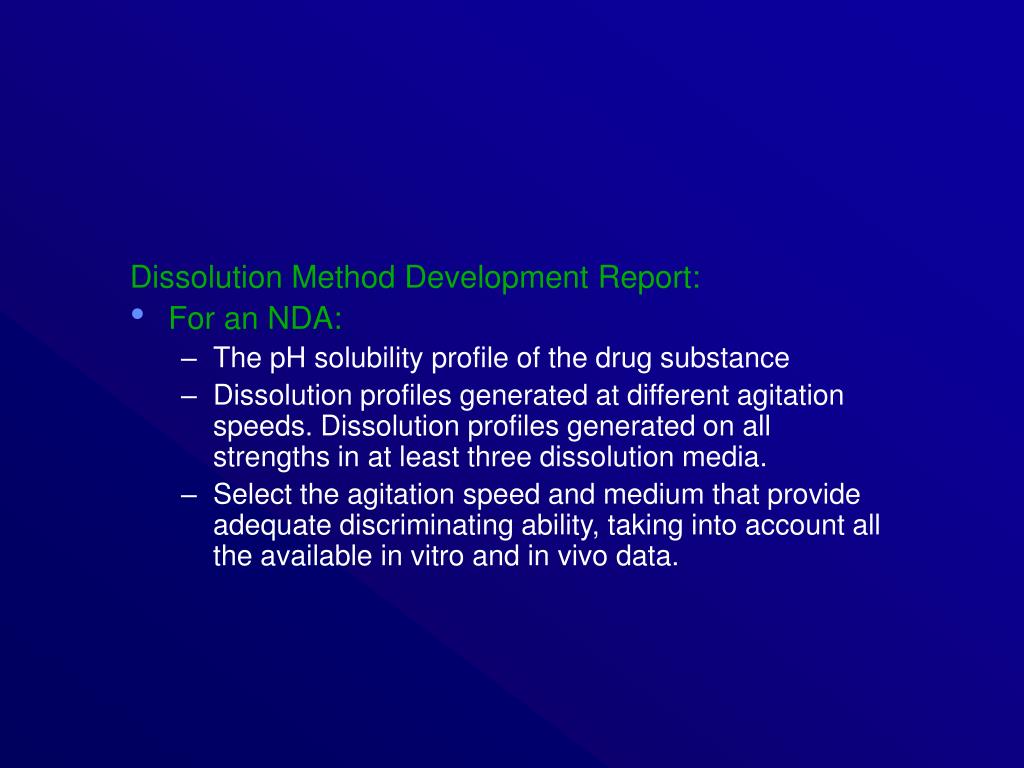 Dissolution Method Development Report:

• For an NDA:
  – The pH solubility profile of the drug substance
  – Dissolution profiles generated at different agitation speeds. Dissolution profiles generated on all strengths in at least three dissolution media.
  – Select the agitation speed and medium that provide adequate discriminating ability, taking into account all the available in vitro and in vivo data.